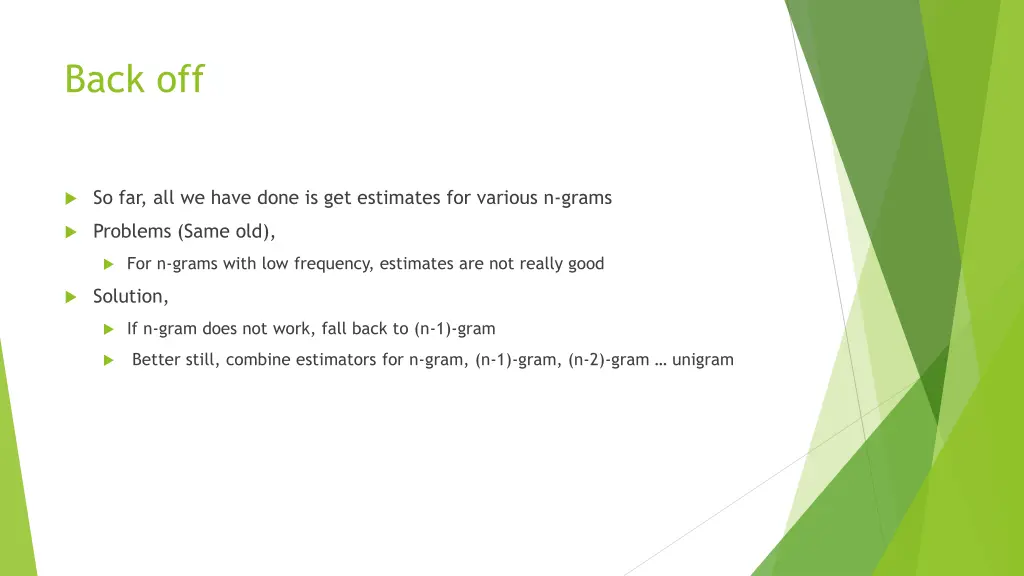 Back off

So far, all we have done is get estimates for various n-grams

Problems (Same old),

For n-grams with low frequency, estimates are not really good

Solution,

If n-gram does not work, fall back to (n-1)-gram

Better still, combine estimators for n-gram, (n-1)-gram, (n-2)-gram … unigram